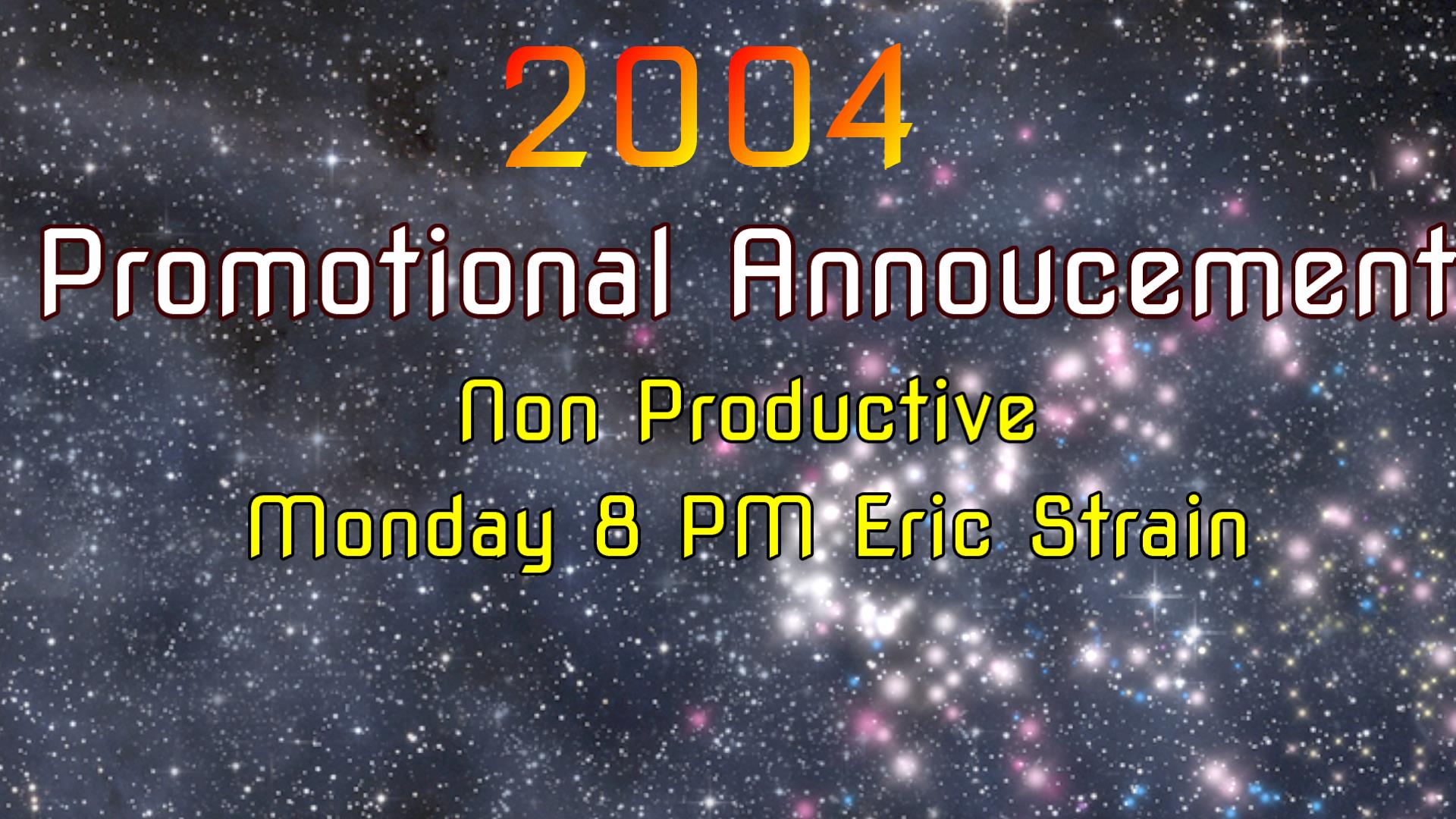 2004

Promotional Annoucement

Non Productive

Monday 8 PM Eric Strain